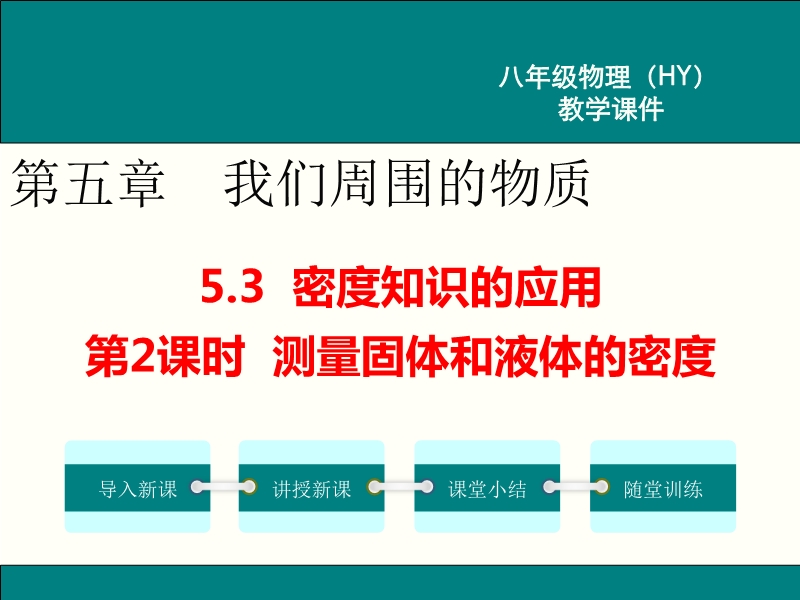 八年级物理（HY）
教学课件

第五章　我们周围的物质

5.3 密度知识的应用
第2课时 测量固体和液体的密度

导入新课

讲授新课

课堂小结

随堂训练